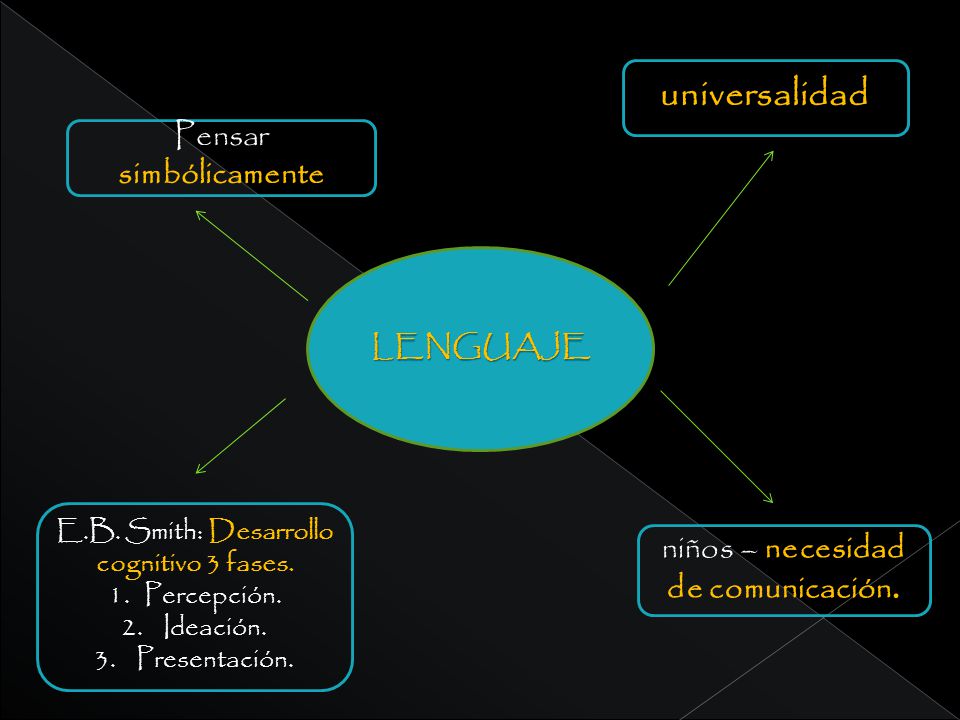 Pensar simbólicamente

universalidad

LENGUAJE

E.B. Smith: Desarrollo cognitivo 3 fases.
1. Percepción.
2. Ideación.
3. Presentación.

niños – necesidad de comunicación.